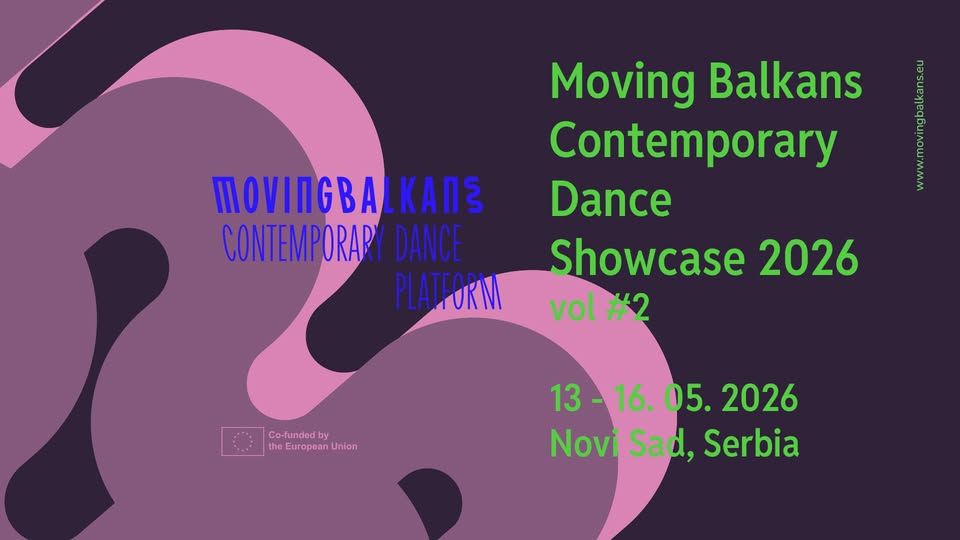 MOVINGBALKANS
CONTEMPORARY DANCE
PLATFORM

Co-funded by the European Union

Moving Balkans Contemporary Dance Showcase 2026
vol #2

13 - 16. 05. 2026
Novi Sad, Serbia

www.movingbalkans.eu